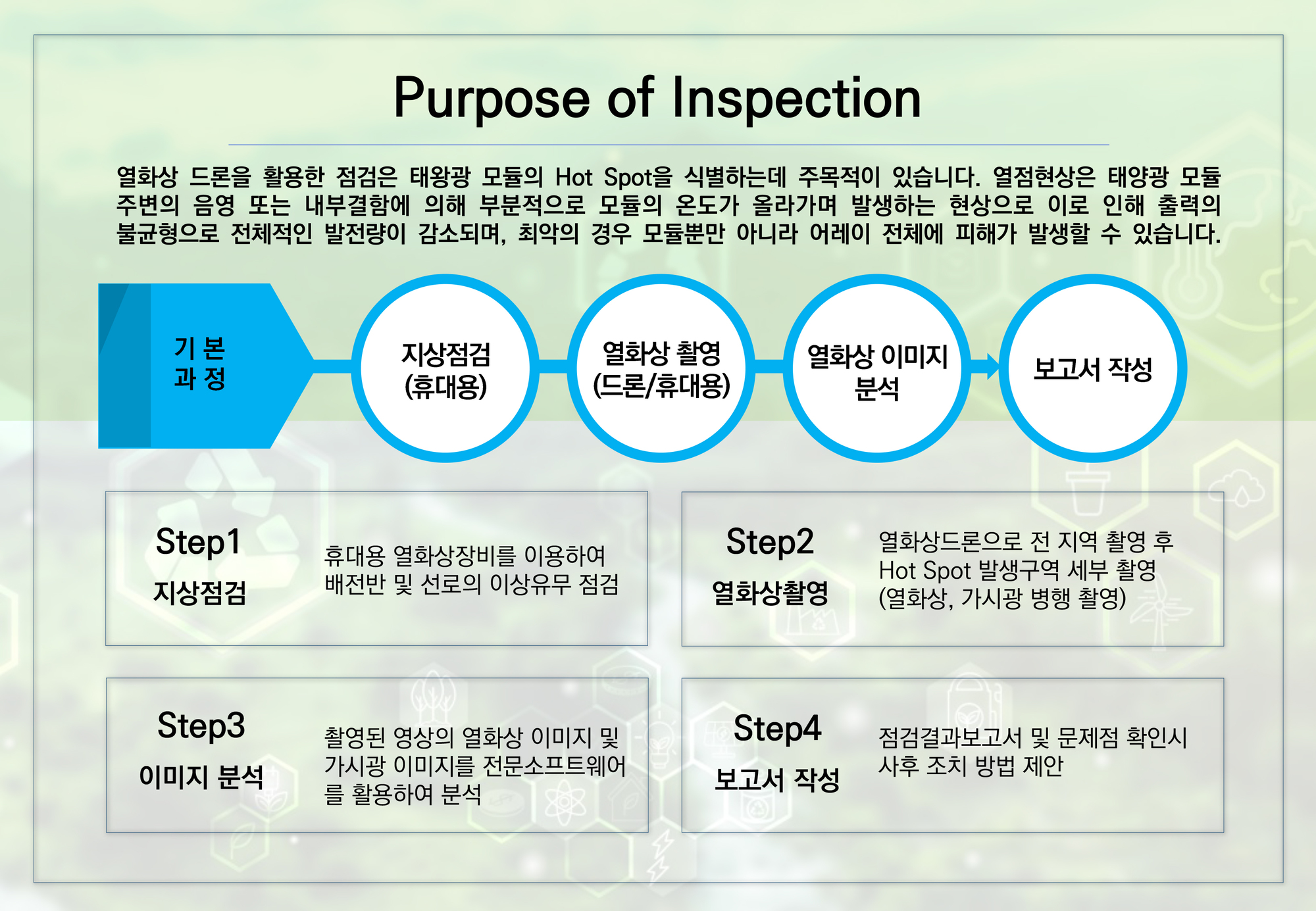 Purpose of Inspection

열화상 드론을 활용한 점검은 태왕광 모듈의 Hot Spot을 식별하는데 주목적이 있습니다. 열점현상은 태양광 모듈 주변의 음영 또는 내부결함에 의해 부분적으로 모듈의 온도가 올라가며 발생하는 현상으로 이로 인해 출력의 불균형으로 전체적인 발전량이 감소되며, 최악의 경우 모듈뿐만 아니라 어레이 전체에 피해가 발생할 수 있습니다.

기 본
과 정

지상점검
(휴대용)

열화상 촬영
(드론/휴대용)

열화상 이미지
분석

보고서 작성

Step1
지상점검
휴대용 열화상장비를 이용하여 배전반 및 선로의 이상유무 점검

Step2
열화상촬영
열화상드론으로 전 지역 촬영 후 Hot Spot 발생구역 세부 촬영 (열화상, 가시광 병행 촬영)

Step3
이미지 분석
촬영된 영상의 열화상 이미지 및 가시광 이미지를 전문소프트웨어를 활용하여 분석

Step4
보고서 작성
점검결과보고서 및 문제점 확인시 사후 조치 방법 제안